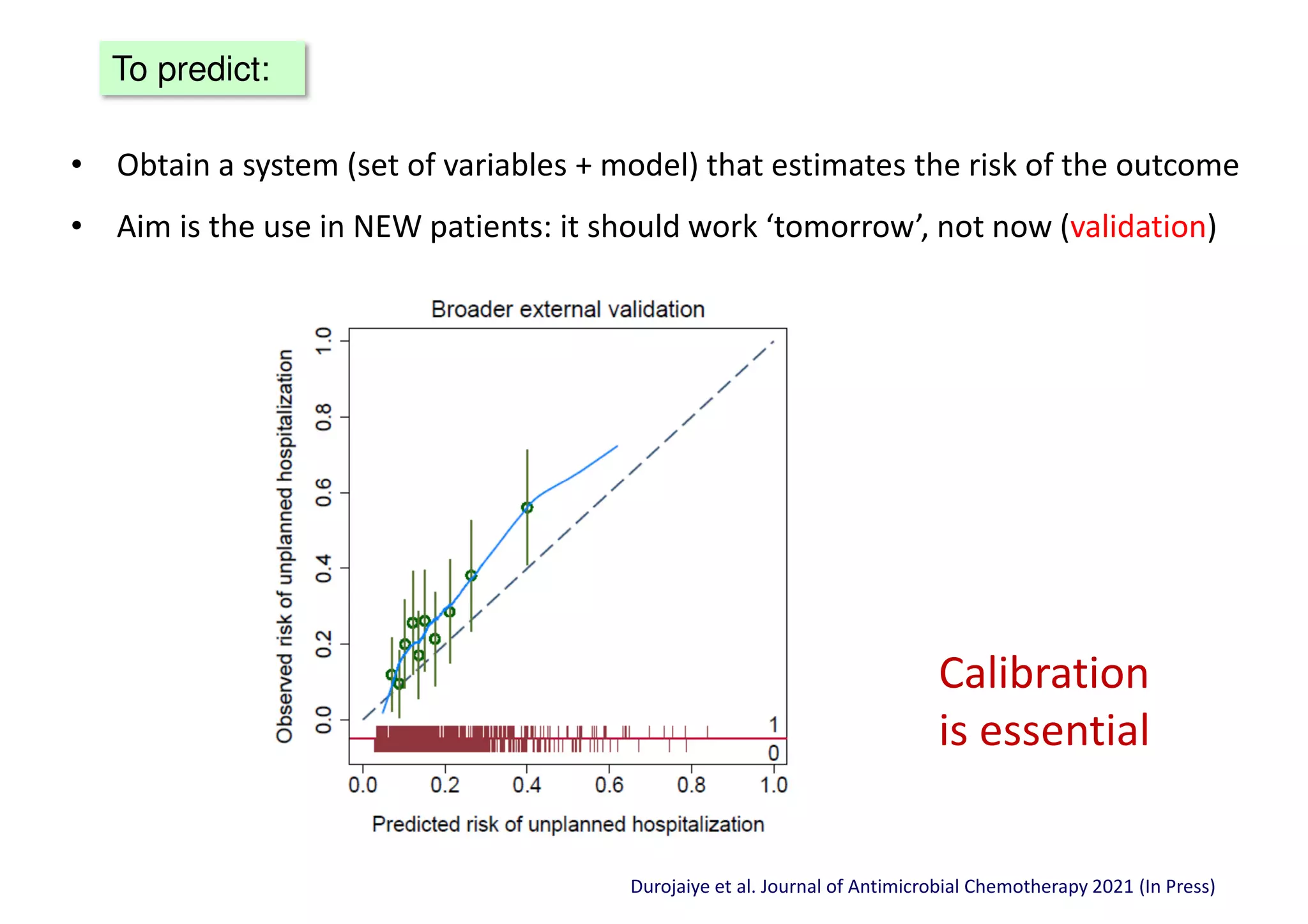 To predict:

• Obtain a system (set of variables + model) that estimates the risk of the outcome

• Aim is the use in NEW patients: it should work ‘tomorrow’, not now (validation)

Broader external validation

Observed risk of unplanned hospitalization

0.0 0.2 0.4 0.6 0.8 1.0

1

0

0.0 0.2 0.4 0.6 0.8 1.0

Predicted risk of unplanned hospitalization

Calibration is essential

Durojaiye et al. Journal of Antimicrobial Chemotherapy 2021 (In Press)